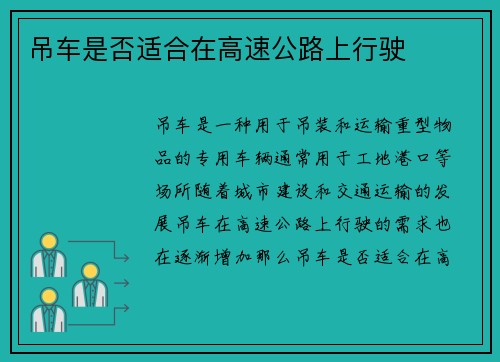 吊车是否适合在高速公路上行驶

吊车是一种用于吊装和运输重型物品的专用车辆通常用于工地港口等场所随着城市建设和交通运输的发展吊车在高速公路上行驶的需求也在逐渐增加那么吊车是否适合在高